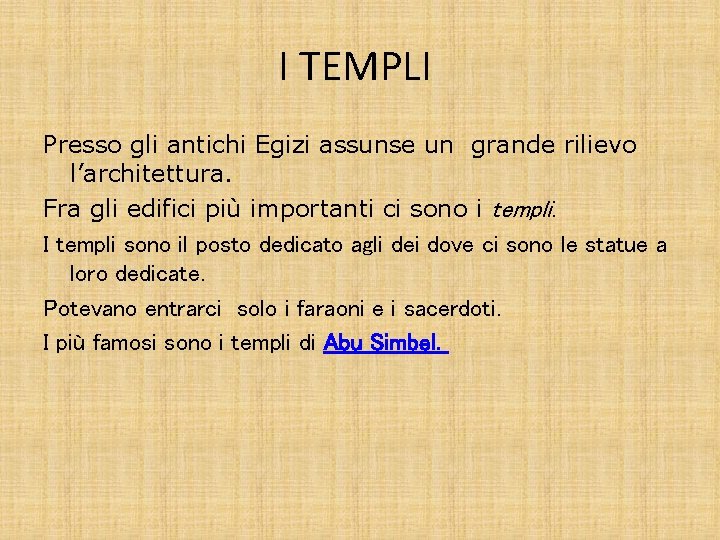 I TEMPLI

Presso gli antichi Egizi assunse un grande rilievo l'architettura.

Fra gli edifici più importanti ci sono i templi.

I templi sono il posto dedicato agli dei dove ci sono le statue a loro dedicate.

Potevano entrarci solo i faraoni e i sacerdoti.

I più famosi sono i templi di Abu Simbel.